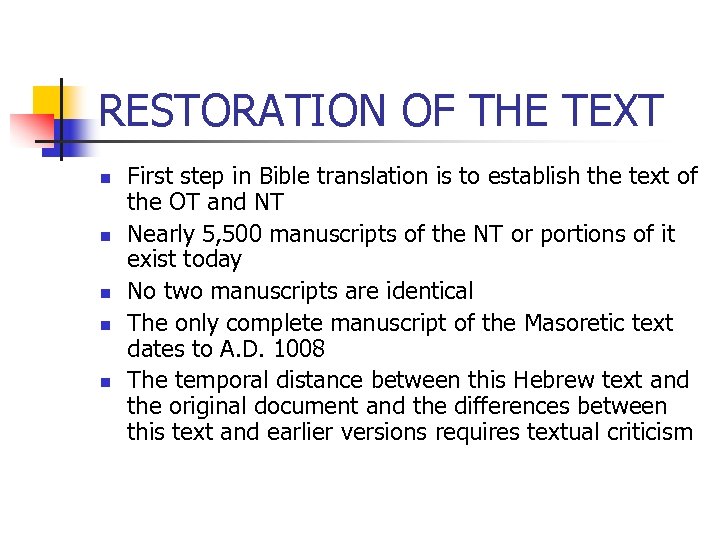 RESTORATION OF THE TEXT

- First step in Bible translation is to establish the text of the OT and NT
- Nearly 5,500 manuscripts of the NT or portions of it exist today
- No two manuscripts are identical
- The only complete manuscript of the Masoretic text dates to A.D. 1008
- The temporal distance between this Hebrew text and the original document and the differences between this text and earlier versions requires textual criticism